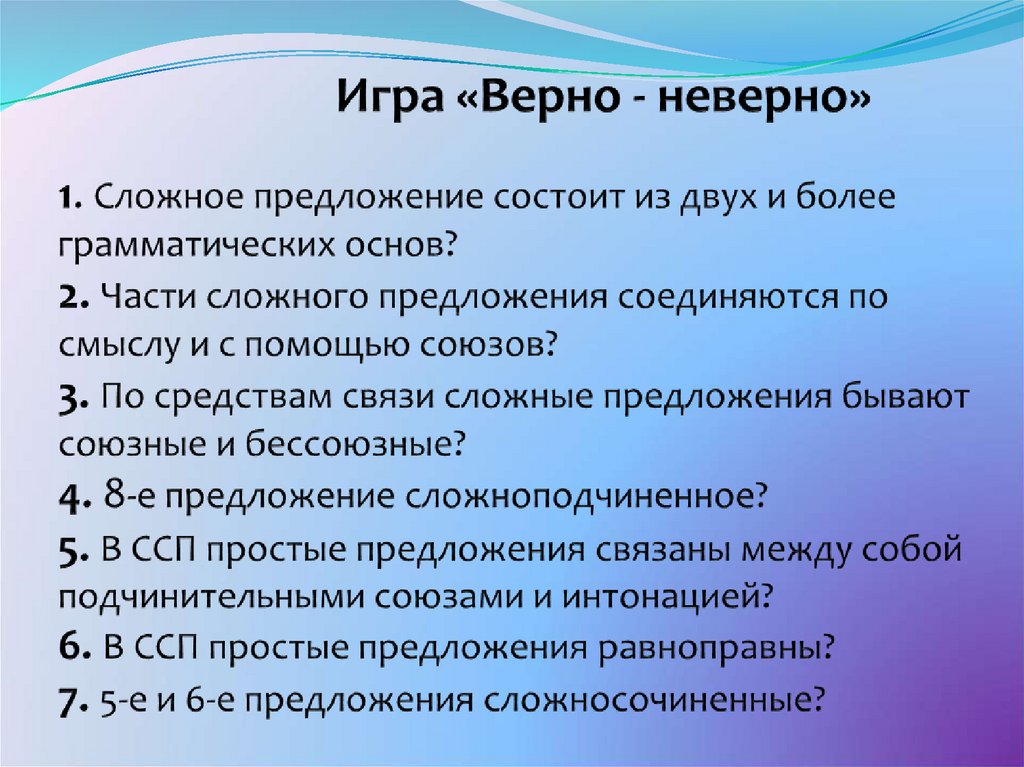 Игра «Верно - неверно»

1. Сложное предложение состоит из двух и более грамматических основ?

2. Части сложного предложения соединяются по смыслу и с помощью союзов?

3. По средствам связи сложные предложения бывают союзные и бессоюзные?

4. 8-е предложение сложноподчиненное?

5. В ССП простые предложения связаны между собой подчинительными союзами и интонацией?

6. В ССП простые предложения равноправны?

7. 5-е и 6-е предложения сложносочиненные?